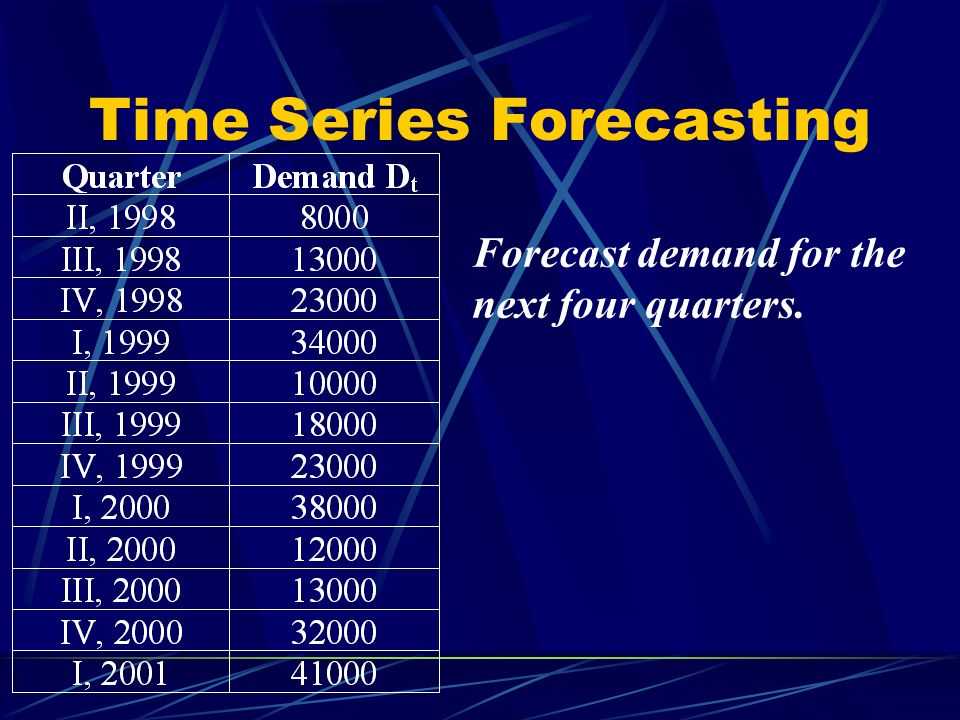 Time Series Forecasting

| Quarter | Demand $D_t$ |
|---|---|
| II, 1998 | 8000 |
| III, 1998 | 13000 |
| IV, 1998 | 23000 |
| I, 1999 | 34000 |
| II, 1999 | 10000 |
| III, 1999 | 18000 |
| IV, 1999 | 23000 |
| I, 2000 | 38000 |
| II, 2000 | 12000 |
| III, 2000 | 13000 |
| IV, 2000 | 32000 |
| I, 2001 | 41000 |

Forecast demand for the next four quarters.